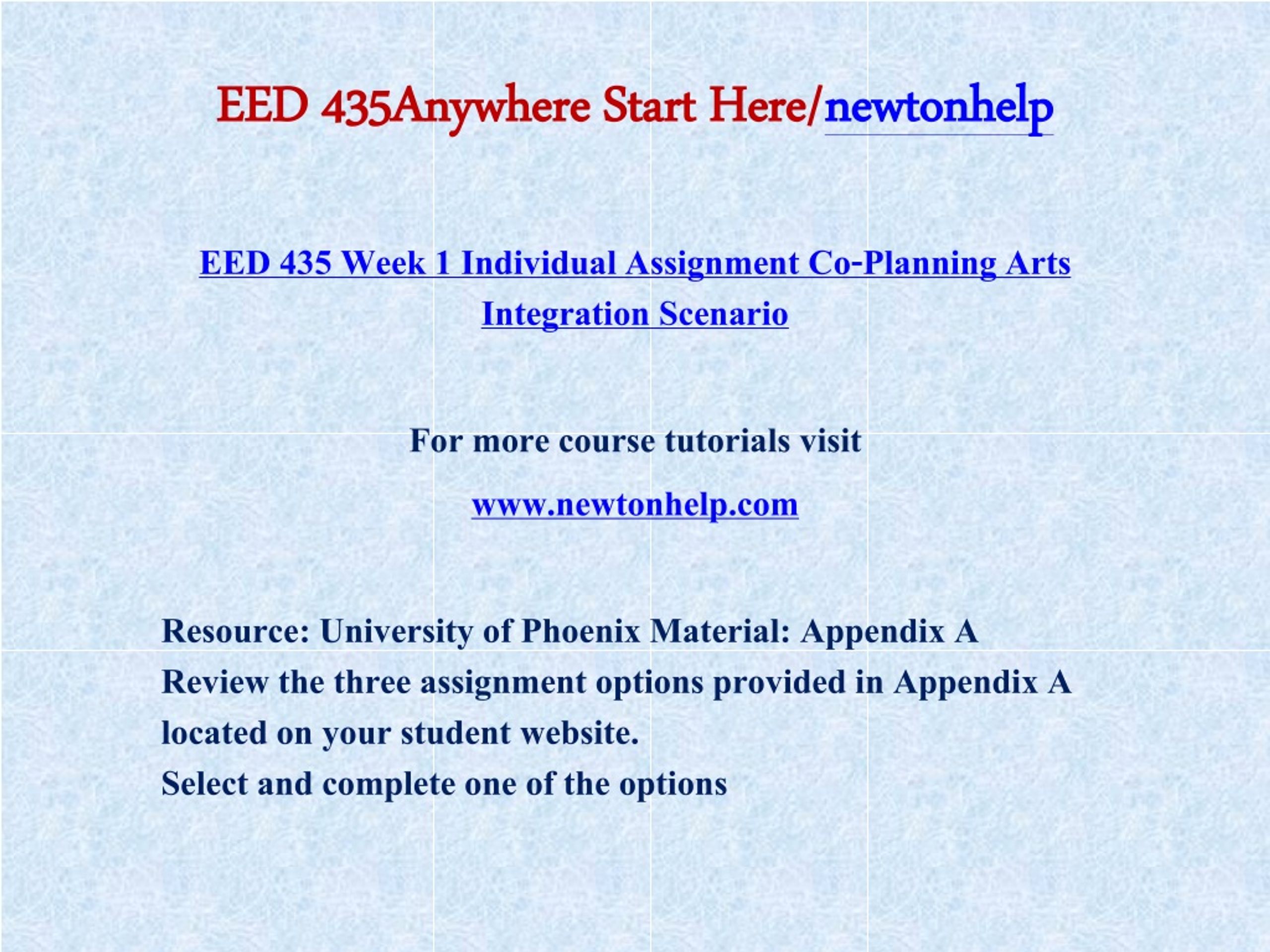 EED 435Anywhere Start Here/newtonhelp

EED 435 Week 1 Individual Assignment Co-Planning Arts Integration Scenario

For more course tutorials visit
www.newtonhelp.com

Resource: University of Phoenix Material: Appendix A
Review the three assignment options provided in Appendix A located on your student website.
Select and complete one of the options